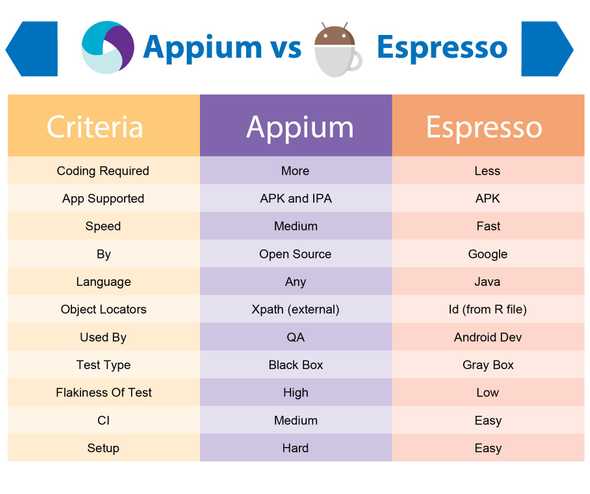 Appium vs Espresso

| Criteria | Appium | Espresso |
|---|---|---|
| Coding Required | More | Less |
| App Supported | APK and IPA | APK |
| Speed | Medium | Fast |
| By | Open Source | Google |
| Language | Any | Java |
| Object Locators | Xpath (external) | Id (from R file) |
| Used By | QA | Android Dev |
| Test Type | Black Box | Gray Box |
| Flakiness Of Test | High | Low |
| CI | Medium | Easy |
| Setup | Hard | Easy |